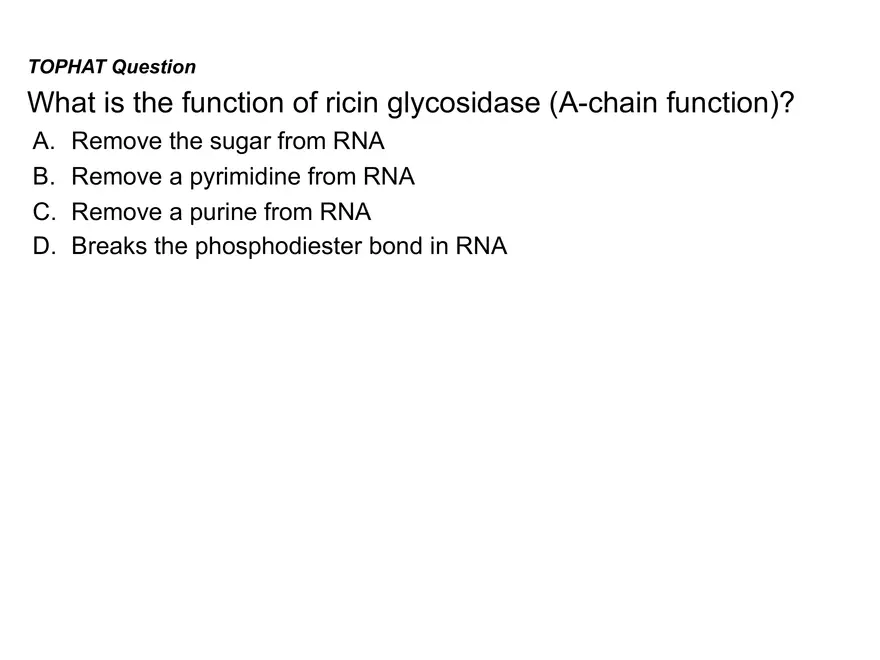 TOPHAT Question

What is the function of ricin glycosidase (A-chain function)?

A. Remove the sugar from RNA
B. Remove a pyrimidine from RNA
C. Remove a purine from RNA
D. Breaks the phosphodiester bond in RNA